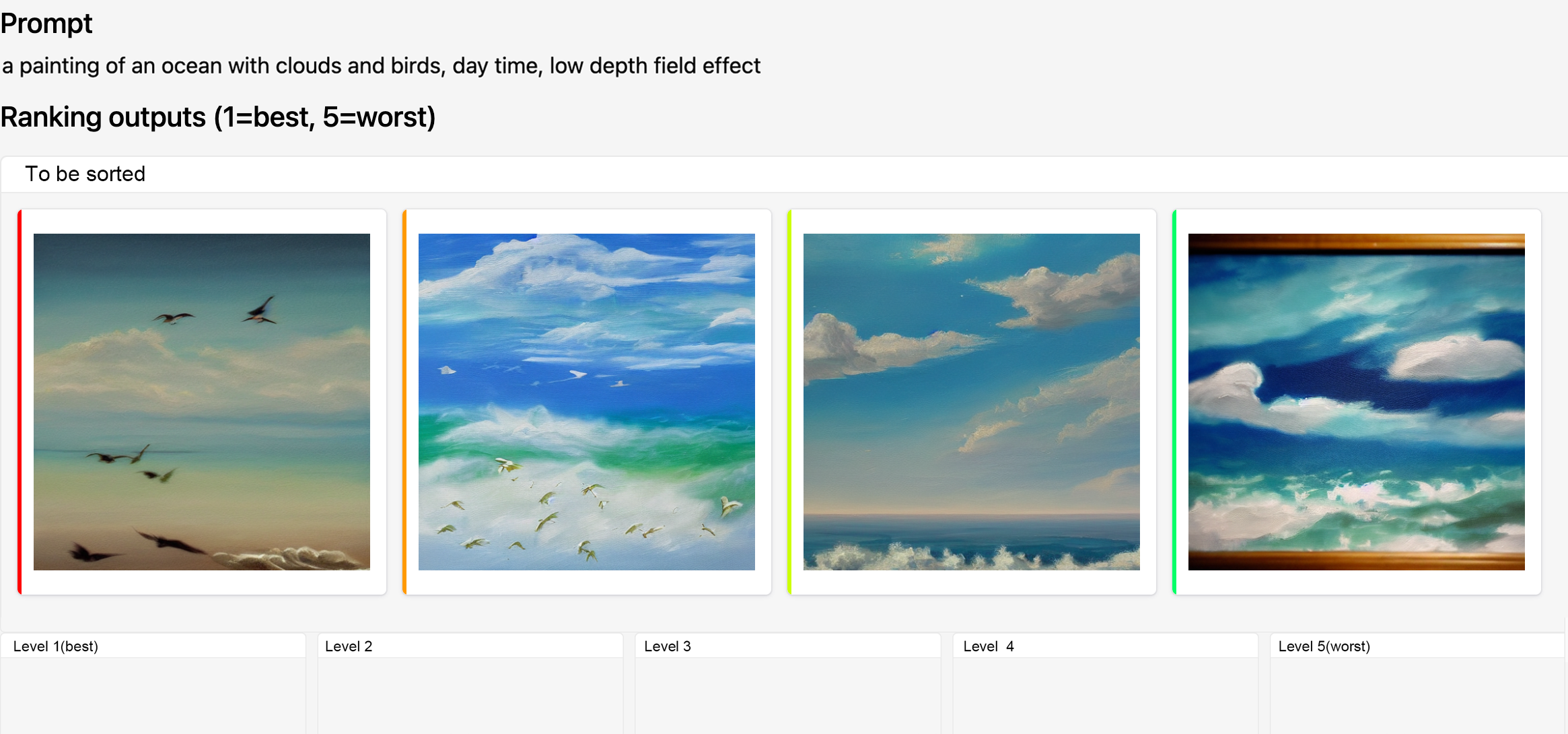 Prompt

a painting of an ocean with clouds and birds, day time, low depth field effect

Ranking outputs (1=best, 5=worst)

To be sorted

Level 1(best)

Level 2

Level 3

Level 4

Level 5(worst)